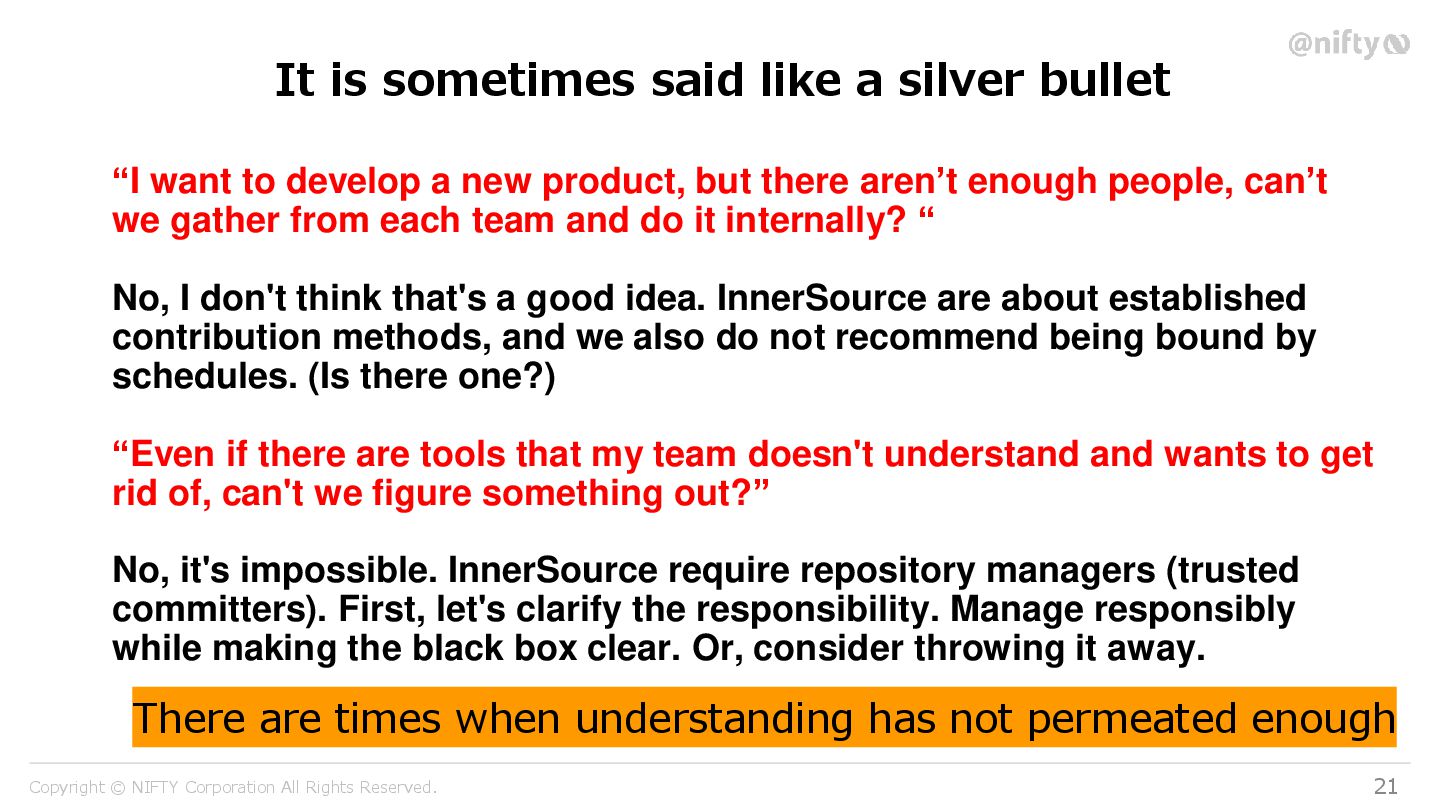 @nifty

It is sometimes said like a silver bullet

“I want to develop a new product, but there aren’t enough people, can’t we gather from each team and do it internally? “

No, I don't think that's a good idea. InnerSource are about established contribution methods, and we also do not recommend being bound by schedules. (Is there one?)

“Even if there are tools that my team doesn't understand and wants to get rid of, can't we figure something out?”

No, it's impossible. InnerSource require repository managers (trusted committers). First, let's clarify the responsibility. Manage responsibly while making the black box clear. Or, consider throwing it away.

There are times when understanding has not permeated enough

Copyright © NIFTY Corporation All Rights Reserved.

21